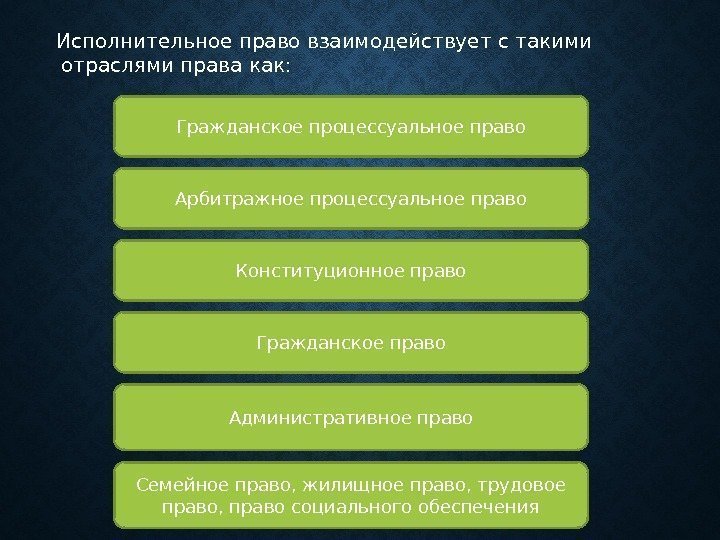 Исполнительное право взаимодействует с такими отраслями права как:

Гражданское процессуальное право

Арбитражное процессуальное право

Конституционное право

Гражданское право

Административное право

Семейное право, жилищное право, трудовое право, право социального обеспечения